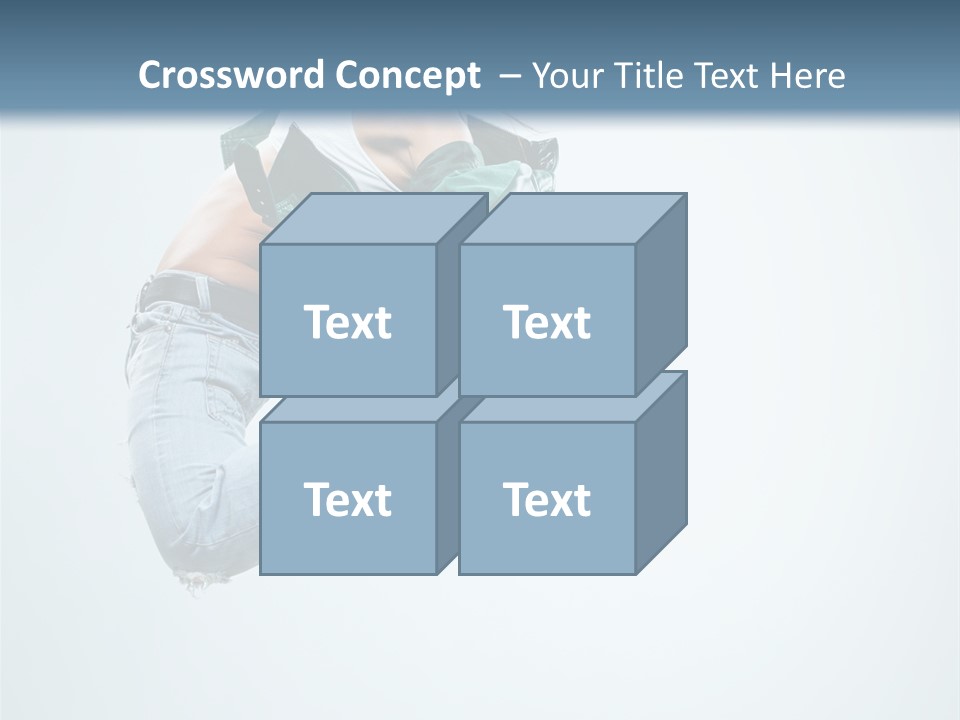 Crossword Concept – Your Title Text Here

Text

Text

Text

Text